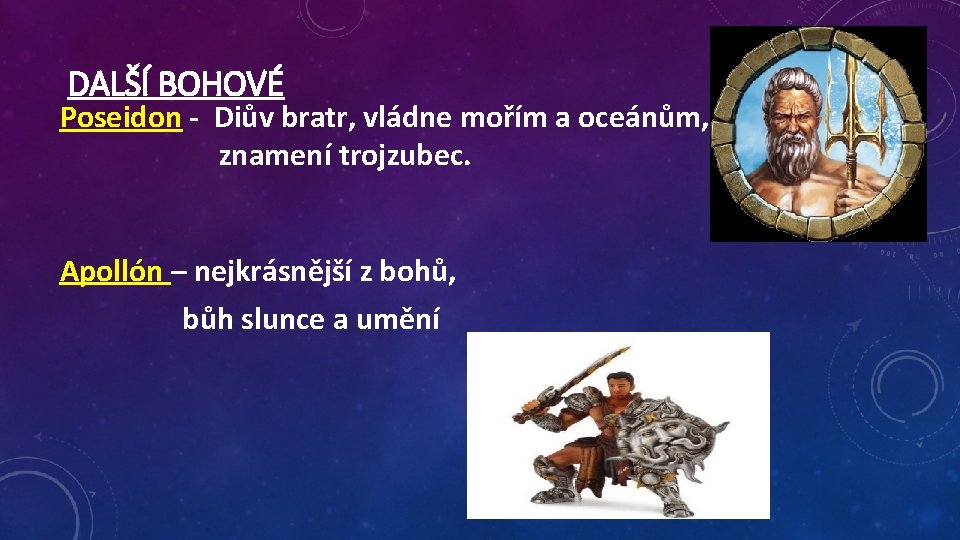 DALŠÍ BOHOVÉ

Poseidon - Diův bratr, vládne mořím a oceánům, znamení trojzubec.

Apollón – nejkrásnější z bohů, bůh slunce a umění